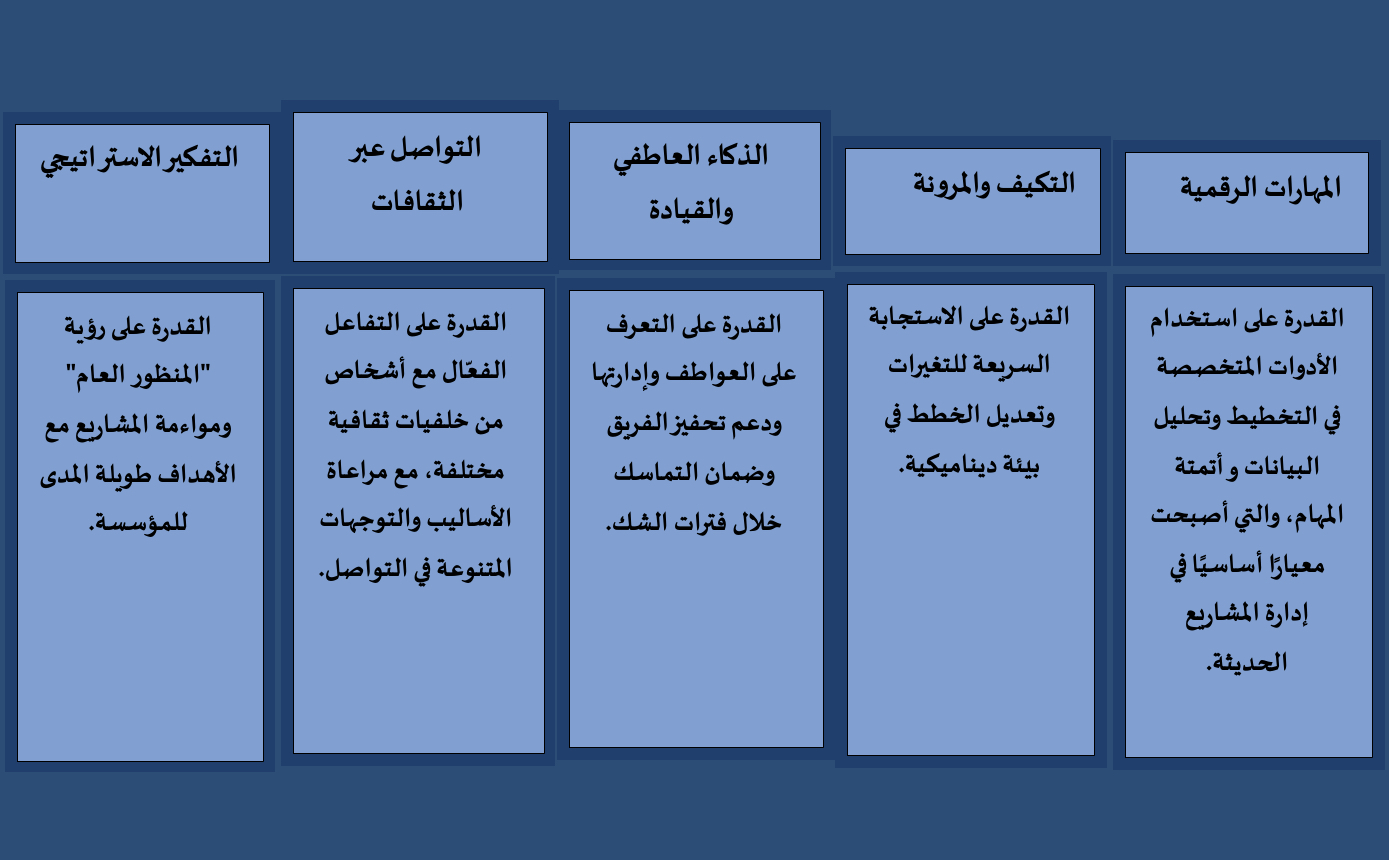 المهارات الرقمية

القدرة على استخدام الأدوات المتخصصة في التخطيط وتحليل البيانات و أتمتة المهام، والتي أصبحت معيارًا أساسيًا في إدارة المشاريع الحديثة.

التكيف والمرونة

القدرة على الاستجابة السريعة للتغيرات وتعديل الخطط في بيئة ديناميكية.

الذكاء العاطفي والقيادة

القدرة على التعرف على العواطف وإدارتها ودعم تحفيز الفريق وضمان التماسك خلال فترات الشك.

التواصل عبر الثقافات

القدرة على التفاعل الفعّال مع أشخاص من خلفيات ثقافية مختلفة، مع مراعاة الأساليب والتوجهات المتنوعة في التواصل.

التفكير الاستراتيجي

القدرة على رؤية "المنظور العام" ومواءمة المشاريع مع الأهداف طويلة المدى للمؤسسة.